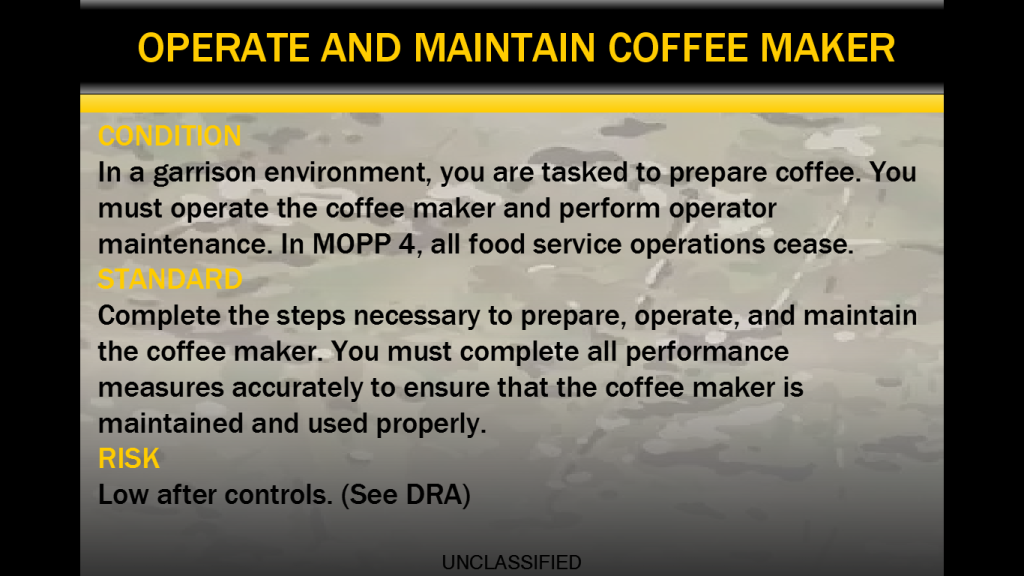 OPERATE AND MAINTAIN COFFEE MAKER

CONDITION
In a garrison environment, you are tasked to prepare coffee. You must operate the coffee maker and perform operator maintenance. In MOPP 4, all food service operations cease.

STANDARD
Complete the steps necessary to prepare, operate, and maintain the coffee maker. You must complete all performance measures accurately to ensure that the coffee maker is maintained and used properly.

RISK
Low after controls. (See DRA)

UNCLASSIFIED